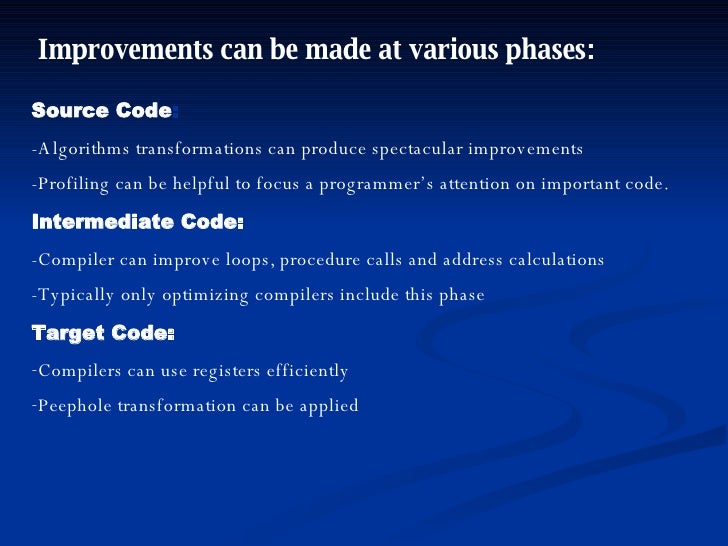 Improvements can be made at various phases:

Source Code:

-Algorithms transformations can produce spectacular improvements

-Profiling can be helpful to focus a programmer's attention on important code.

Intermediate Code:

-Compiler can improve loops, procedure calls and address calculations

-Typically only optimizing compilers include this phase

Target Code:

-Compilers can use registers efficiently

-Peephole transformation can be applied